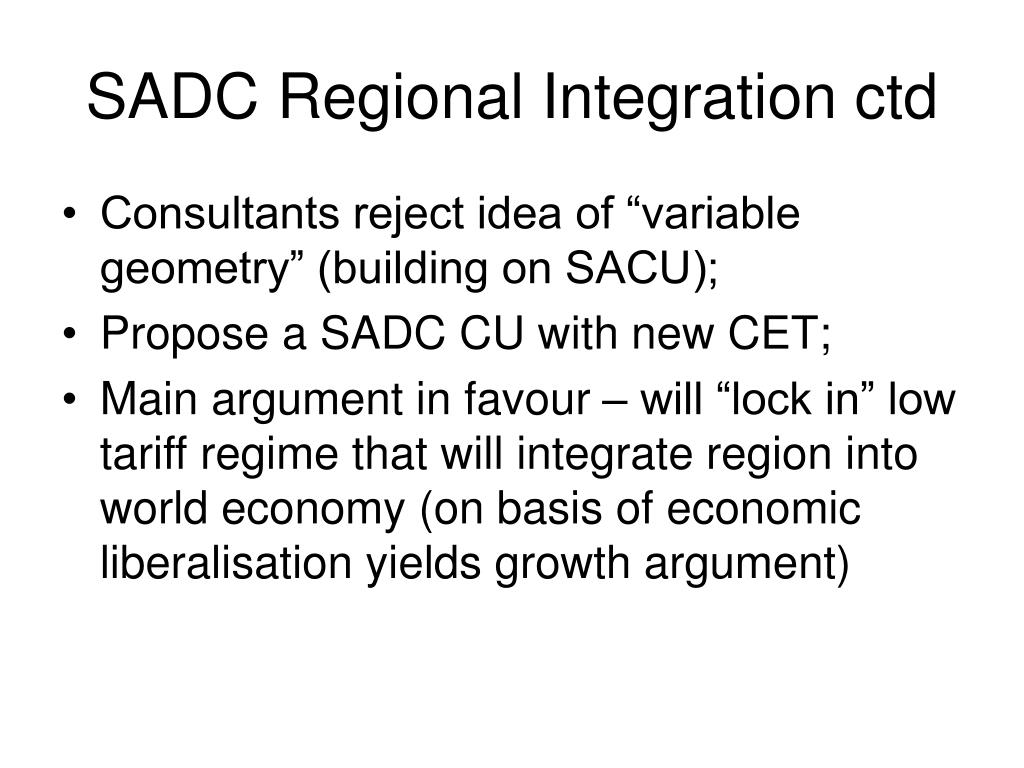 SADC Regional Integration ctd

• Consultants reject idea of “variable geometry” (building on SACU);
• Propose a SADC CU with new CET;
• Main argument in favour – will “lock in” low tariff regime that will integrate region into world economy (on basis of economic liberalisation yields growth argument)